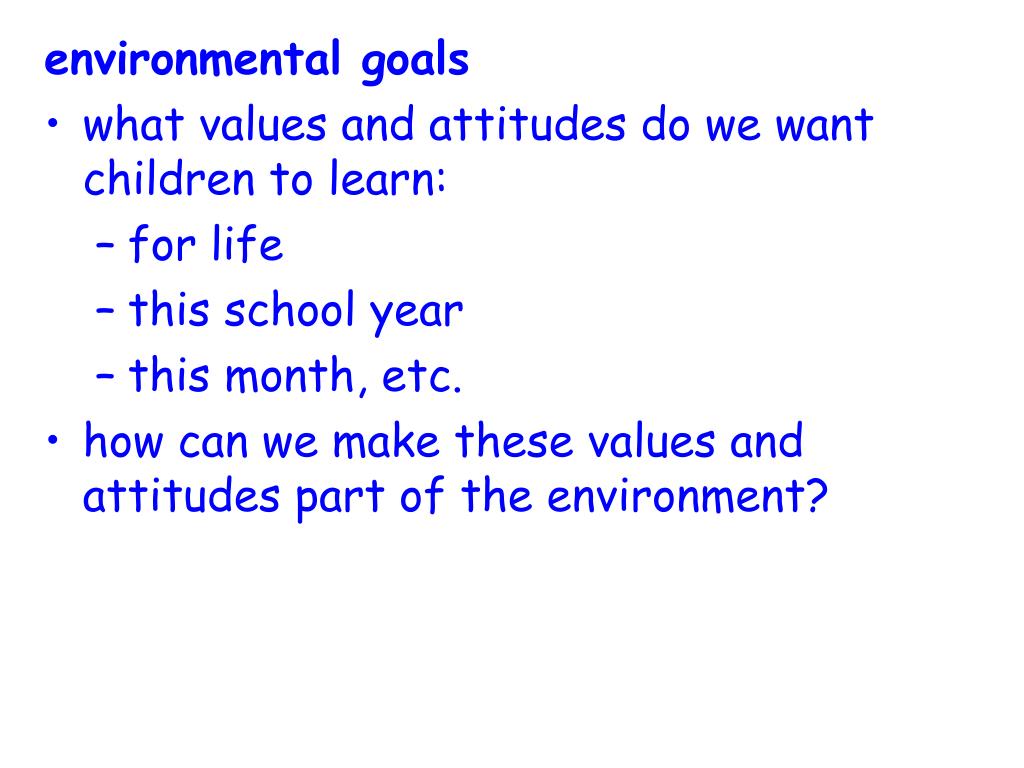 environmental goals

• what values and attitudes do we want children to learn:
– for life
– this school year
– this month, etc.

• how can we make these values and attitudes part of the environment?